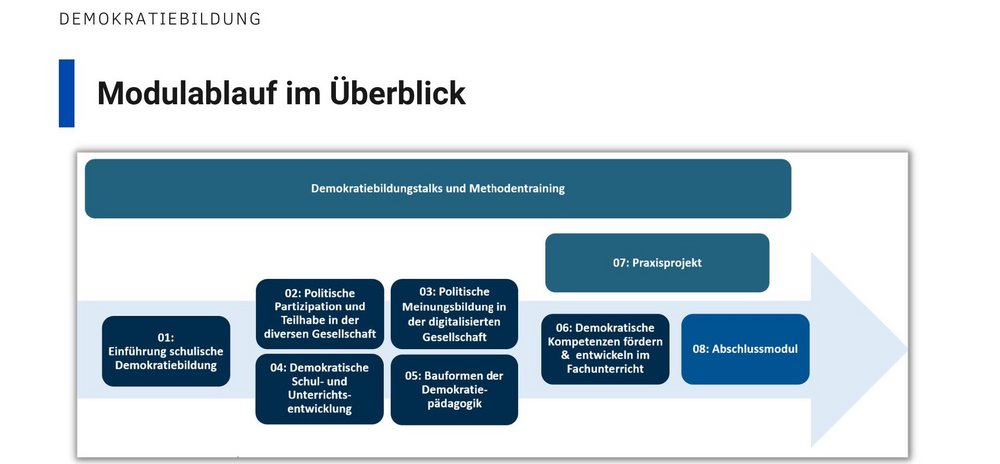 DEMOKRATIEBILDUNG

Modulablauf im Überblick

Demokratiebildungstalks und Methodentraining

07: Praxisprojekt

01: Einführung schulische Demokratiebildung

02: Politische Partizipation und Teilhabe in der diversen Gesellschaft

03: Politische Meinungsbildung in der digitalisierten Gesellschaft

04: Demokratische Schul- und Unterrichtsentwicklung

05: Bauformen der Demokratiepädagogik

06: Demokratische Kompetenzen fördern & entwickeln im Fachunterricht

08: Abschlussmodul